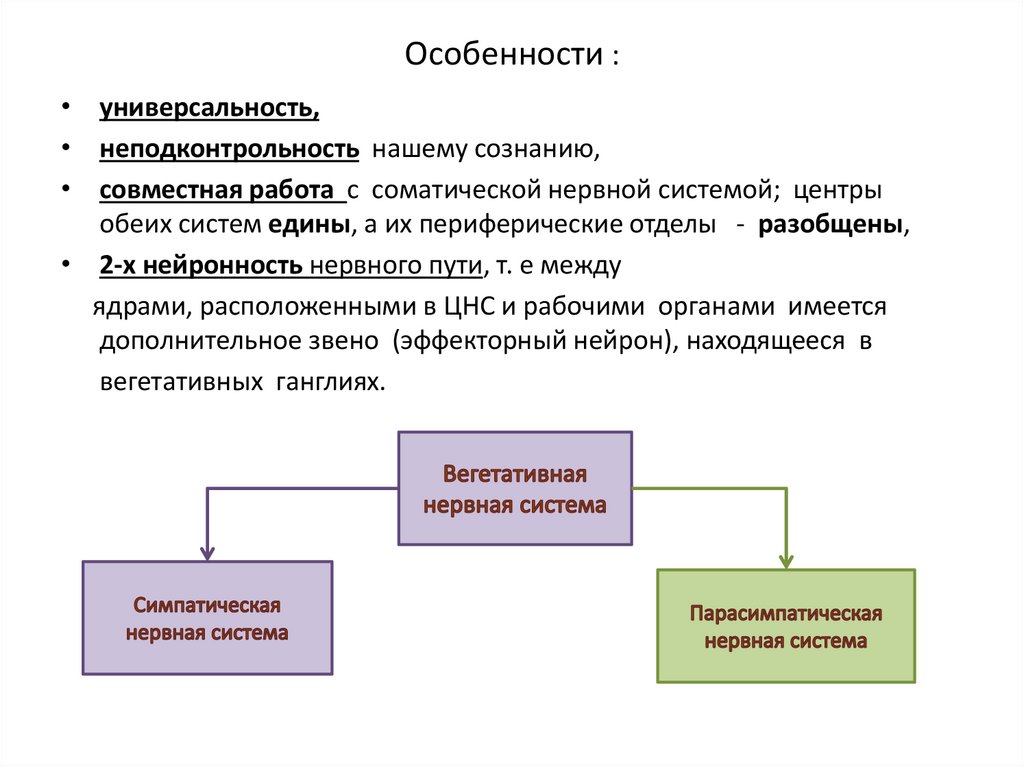 Особенности :

• универсальность,
• неподконтрольность нашему сознанию,
• совместная работа с соматической нервной системой; центры обеих систем едины, а их периферические отделы - разобщены,
• 2-х нейронность нервного пути, т. е между

ядрами, расположенными в ЦНС и рабочими органами имеется дополнительное звено (эффекторный нейрон), находящееся в вегетативных ганглиях.

Вегетативная нервная система

Симпатическая нервная система

Парасимпатическая нервная система